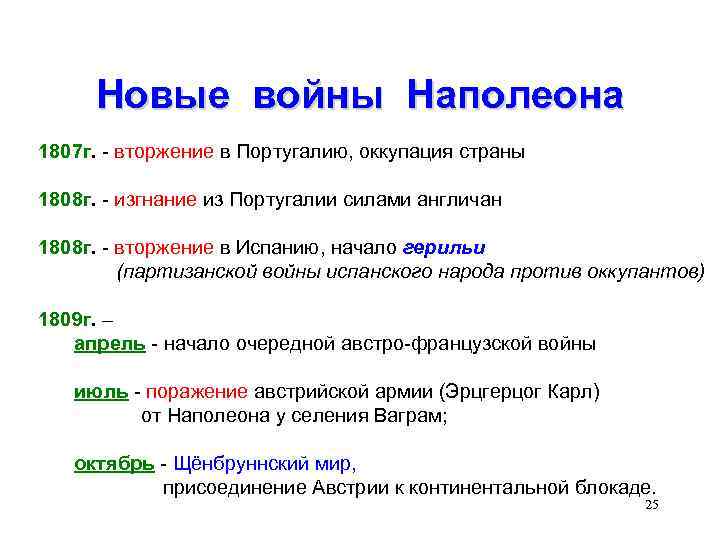 Новые войны Наполеона

1807г. - вторжение в Португалию, оккупация страны

1808г. - изгнание из Португалии силами англичан

1808г. - вторжение в Испанию, начало герильи (партизанской войны испанского народа против оккупантов)

1809г. –

апрель - начало очередной австро-французской войны

июль - поражение австрийской армии (Эрцгерцог Карл) от Наполеона у селения Ваграм;

октябрь - Щёнбруннский мир, присоединение Австрии к континентальной блокаде.

25